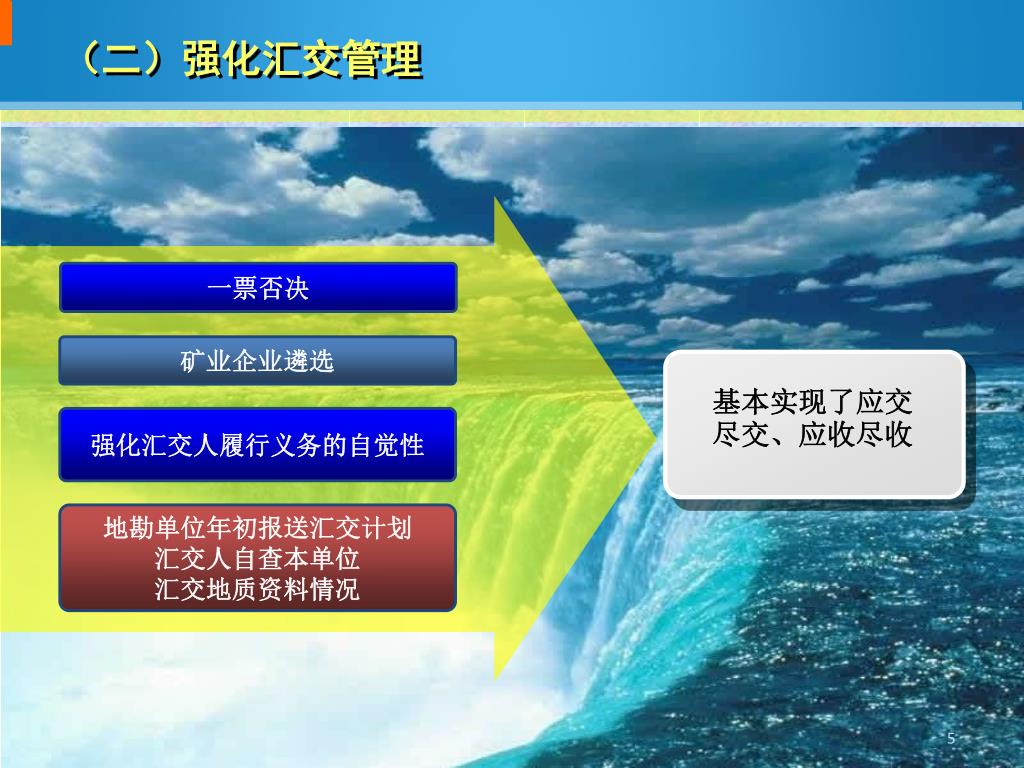 （二）强化汇交管理

一票否决

矿业企业遴选

强化汇交人履行义务的自觉性

地勘单位年初报送汇交计划
汇交人自查本单位
汇交地质资料情况

基本实现了应交尽交、应收尽收

5